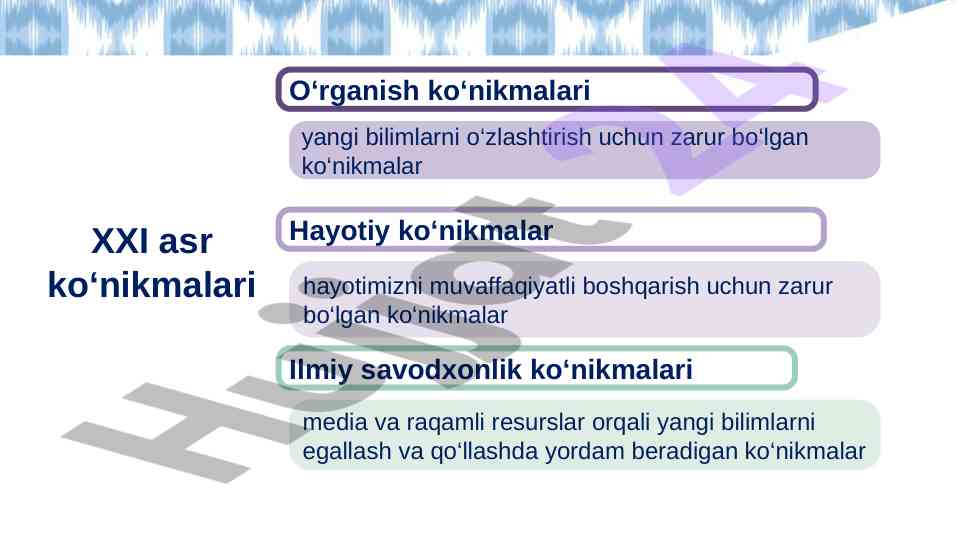 XXI asr ko‘nikmalari

O‘rganish ko‘nikmalari

yangi bilimlarni o‘zlashtirish uchun zarur bo‘lgan ko‘nikmalar

Hayotiy ko‘nikmalar

hayotimizni muvaffaqiyatli boshqarish uchun zarur bo‘lgan ko‘nikmalar

Ilmiy savodxonlik ko‘nikmalari

media va raqamli resurslar orqali yangi bilimlarni egallash va qo‘llashda yordam beradigan ko‘nikmalar

Hujjat 24